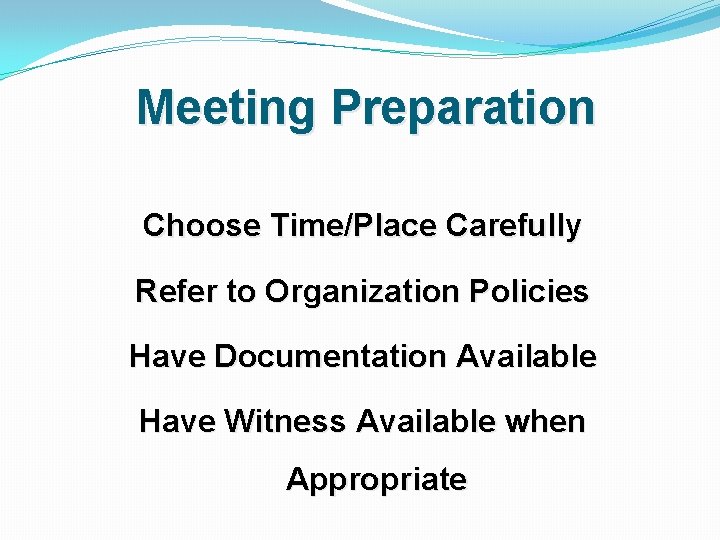 Meeting Preparation

Choose Time/Place Carefully

Refer to Organization Policies

Have Documentation Available

Have Witness Available when Appropriate